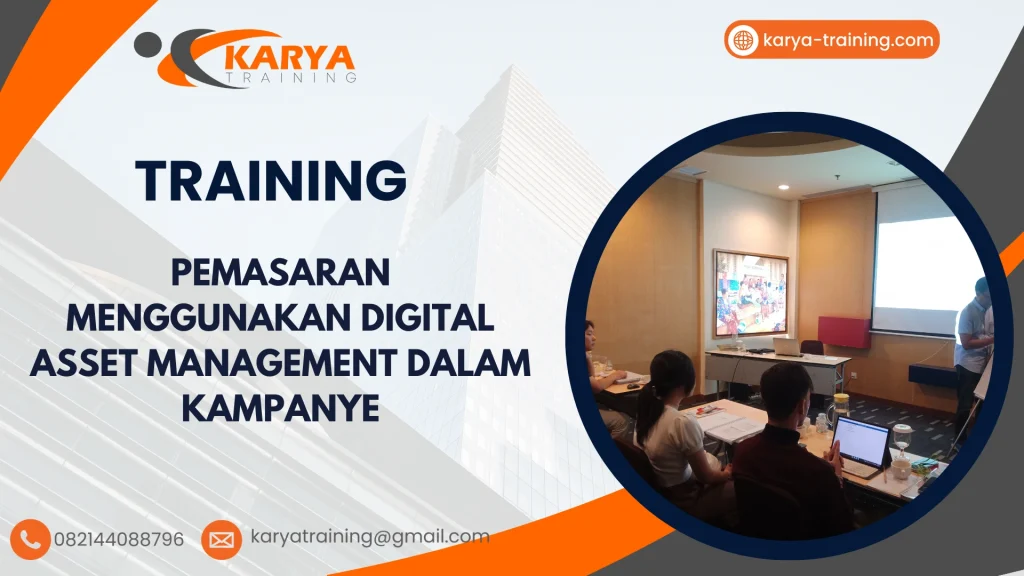 KARYA
TRAINING

karya-training.com

TRAINING

PEMASARAN MENGGUNAKAN DIGITAL ASSET MANAGEMENT DALAM KAMPANYE

082144088796

karyatraining@gmail.com